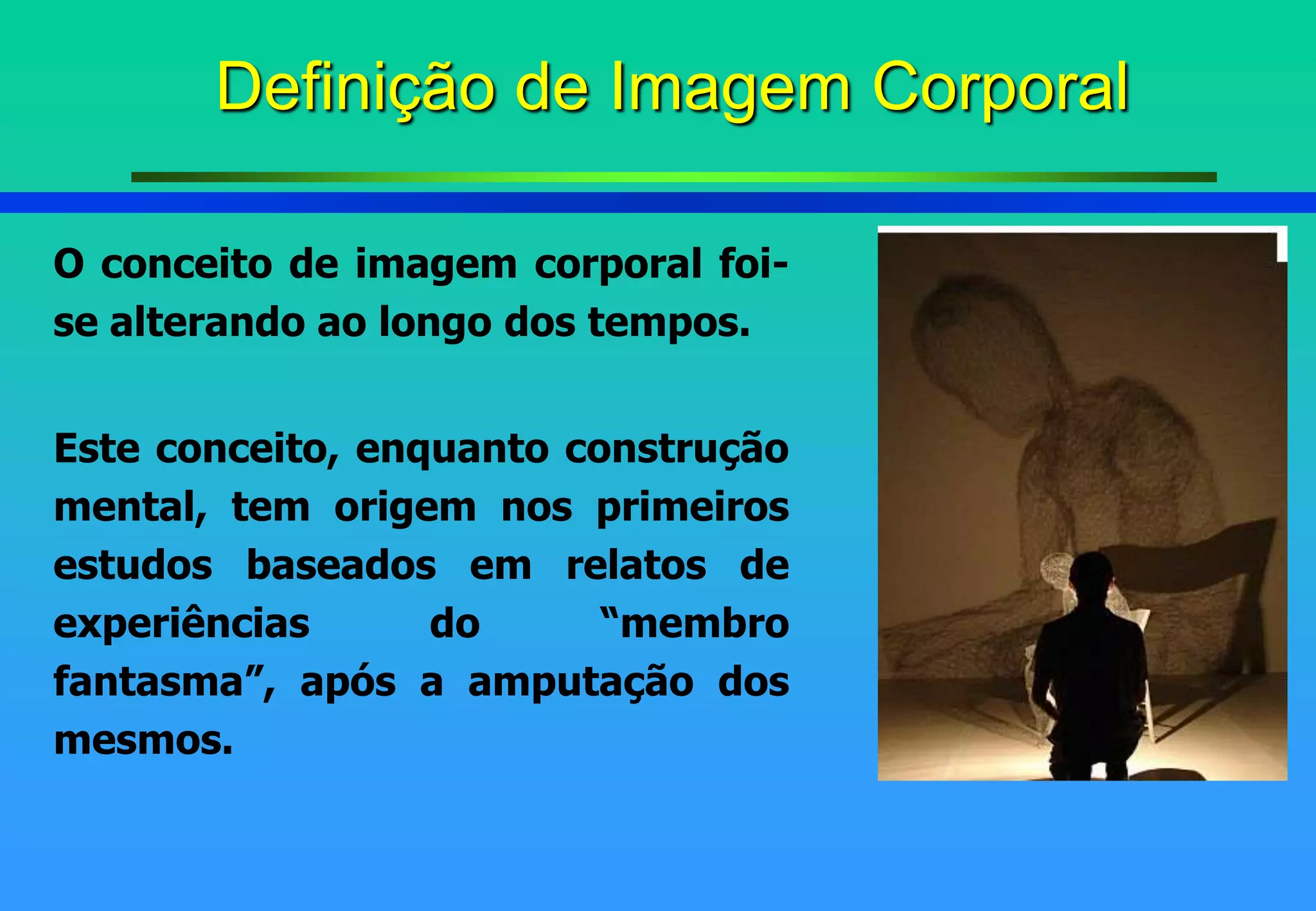 Definição de Imagem Corporal

O conceito de imagem corporal foi-se alterando ao longo dos tempos.

Este conceito, enquanto construção mental, tem origem nos primeiros estudos baseados em relatos de experiências do “membro fantasma”, após a amputação dos mesmos.